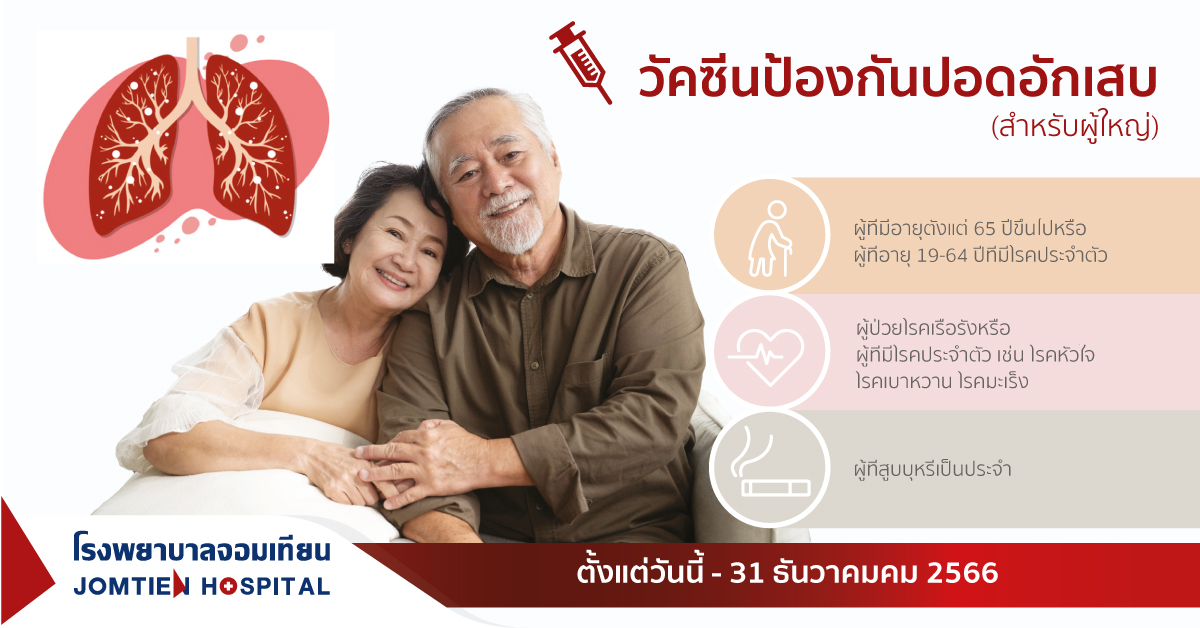 วัคซีนป้องกันปอดอักเสบ
(สำหรับผู้ใหญ่)

ผู้ที่มีอายุตั้งแต่ 65 ปีขึ้นไปหรือ
ผู้ที่อายุ 19-64 ปีที่มีโรคประจำตัว

ผู้ป่วยโรคเรื้อรังหรือ
ผู้ที่มีโรคประจำตัว เช่น โรคหัวใจ
โรคเบาหวาน โรคมะเร็ง

ผู้ที่สูบบุหรี่เป็นประจำ

โรงพยาบาลจอมเทียน
JOMTIEN HOSPITAL

ตั้งแต่วันนี้ - 31 ธันวาคมคม 2566